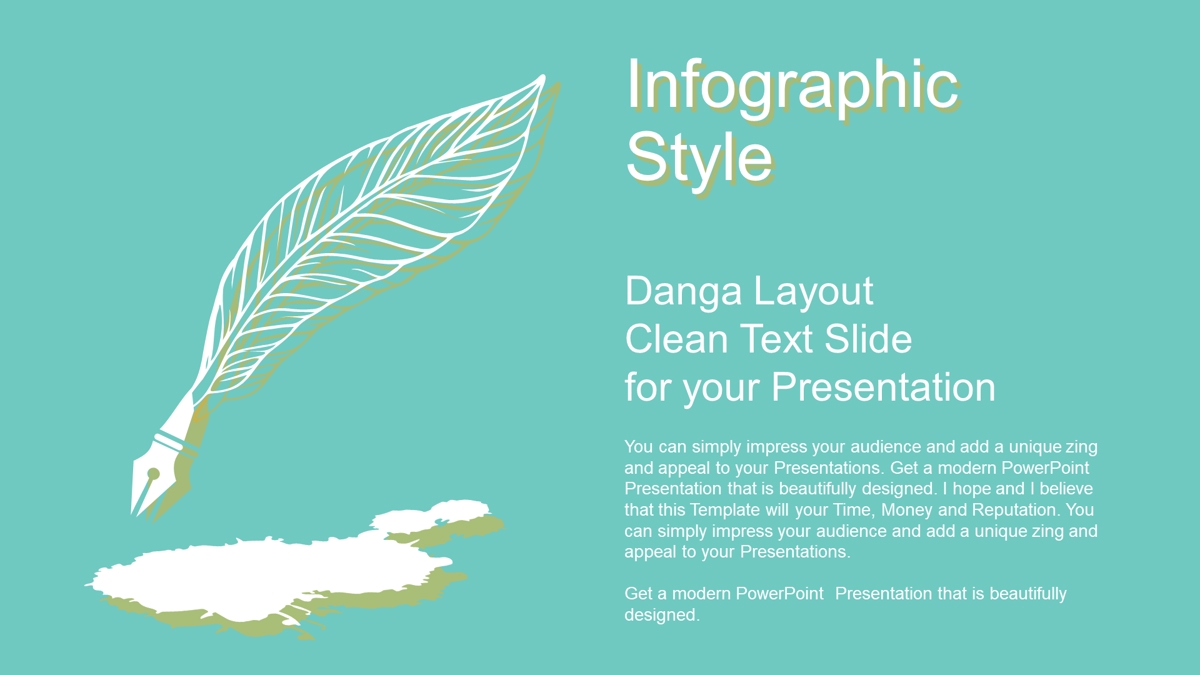 Infographic Style

Danga Layout
Clean Text Slide
for your Presentation

You can simply impress your audience and add a unique zing and appeal to your Presentations. Get a modern PowerPoint Presentation that is beautifully designed. I hope and I believe that this Template will your Time, Money and Reputation. You can simply impress your audience and add a unique zing and appeal to your Presentations.

Get a modern PowerPoint  Presentation that is beautifully designed.